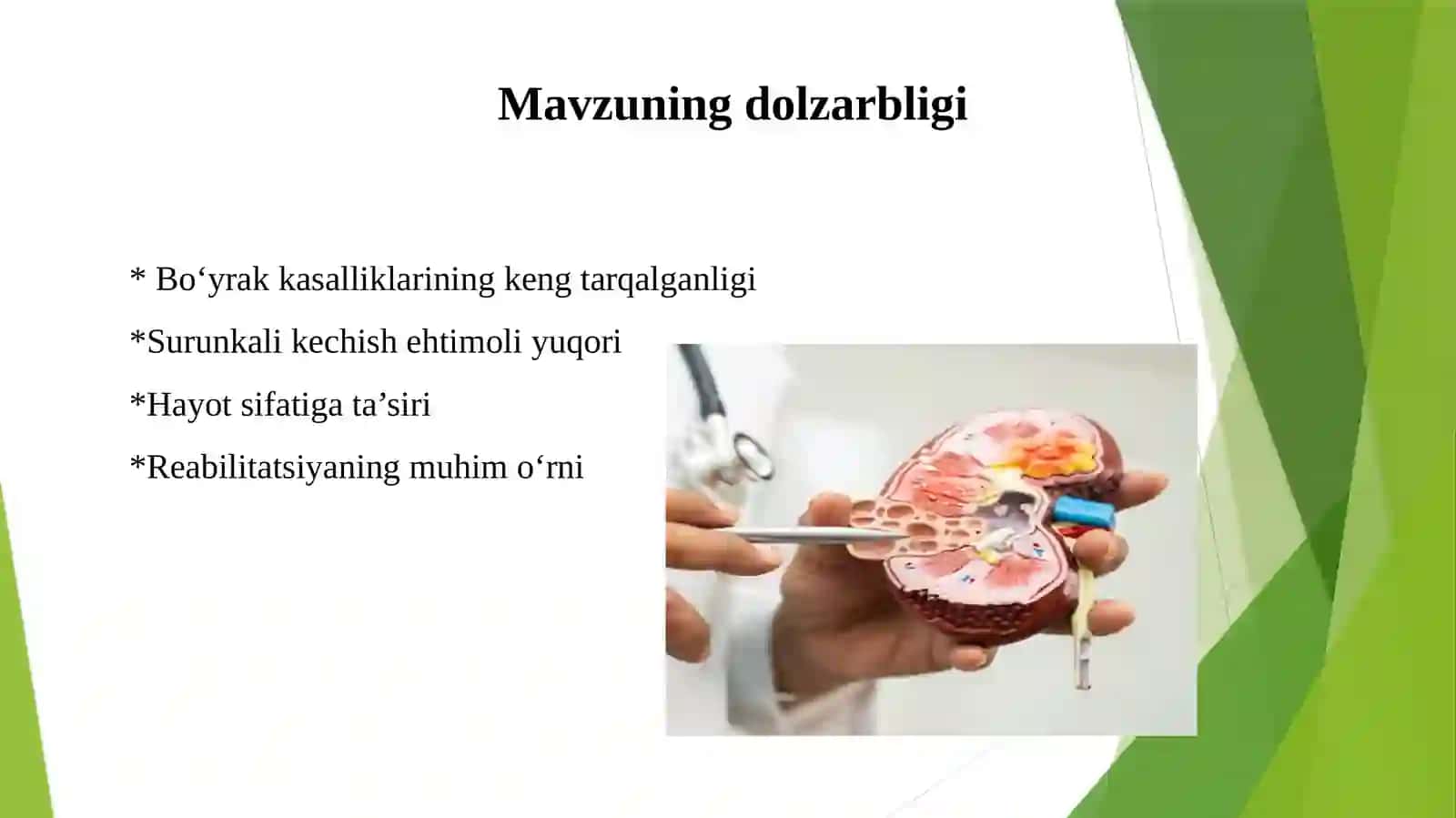 Mavzuning dolzarbligi

* Bo‘yrak kasalliklarining keng tarqalganligi

*Surunkali kechish ehtimoli yuqori

*Hayot sifatiga ta’siri

*Reabilitatsiyaning muhim o‘rni